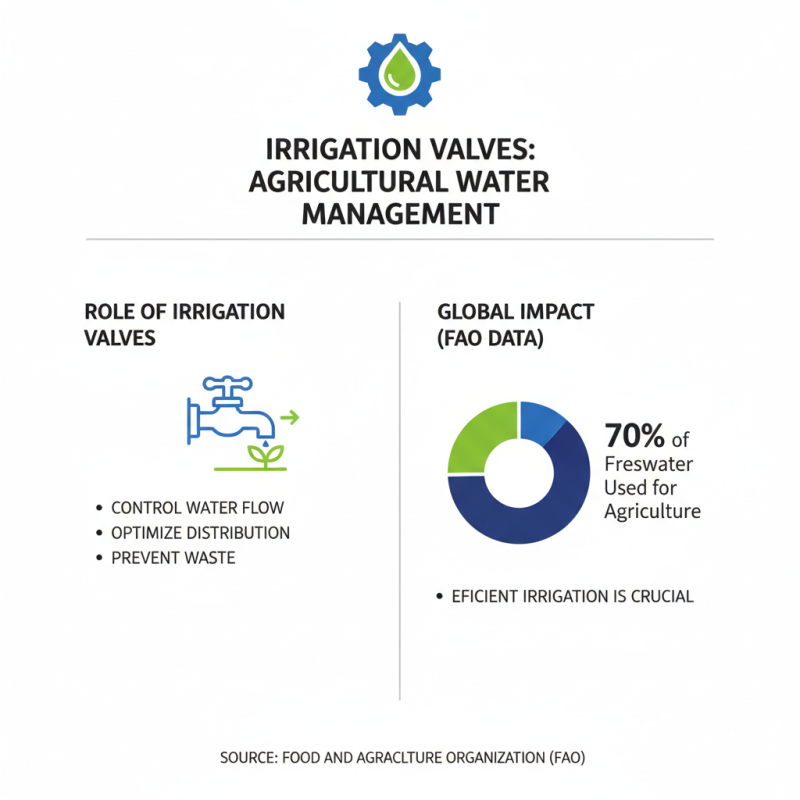 IRRIGATION VALVES: AGRICULTURAL WATER MANAGEMENT

ROLE OF IRRIGATION VALVES

• CONTROL WATER FLOW
• OPTIMIZE DISTRIBUTION
• PREVENT WASTE

GLOBAL IMPACT (FAO DATA)

70% of Freswater Used for Agriculture

• EFICIENT IRRIGATION IS CRUCIAL

SOURCE: FOOD AND AGRACLTURE ORGANIZATION (FAO)